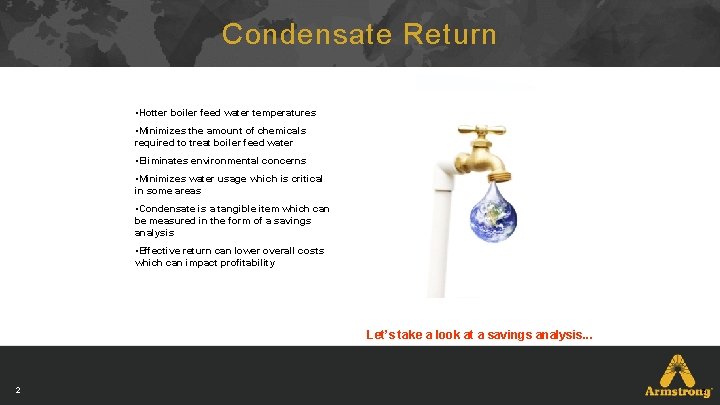 Condensate Return

•Hotter boiler feed water temperatures

•Minimizes the amount of chemicals required to treat boiler feed water

•Eliminates environmental concerns

•Minimizes water usage which is critical in some areas

•Condensate is a tangible item which can be measured in the form of a savings analysis

•Effective return can lower overall costs which can impact profitability

Let's take a look at a savings analysis...

2

Armstrong